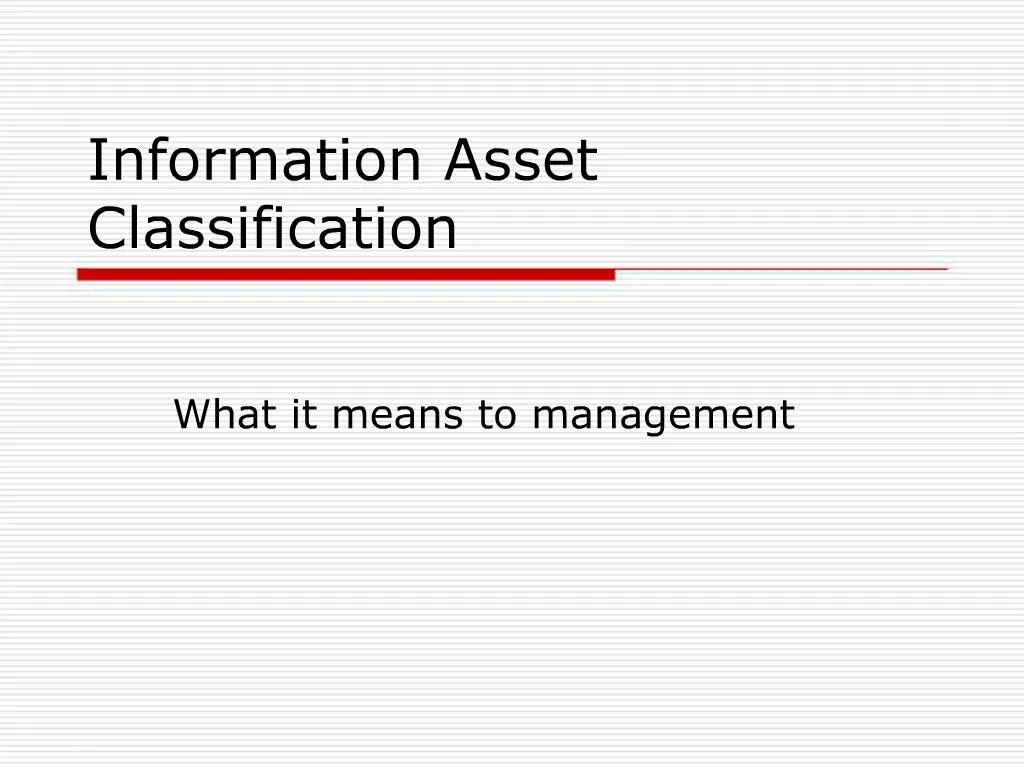 Information Asset Classification

What it means to management